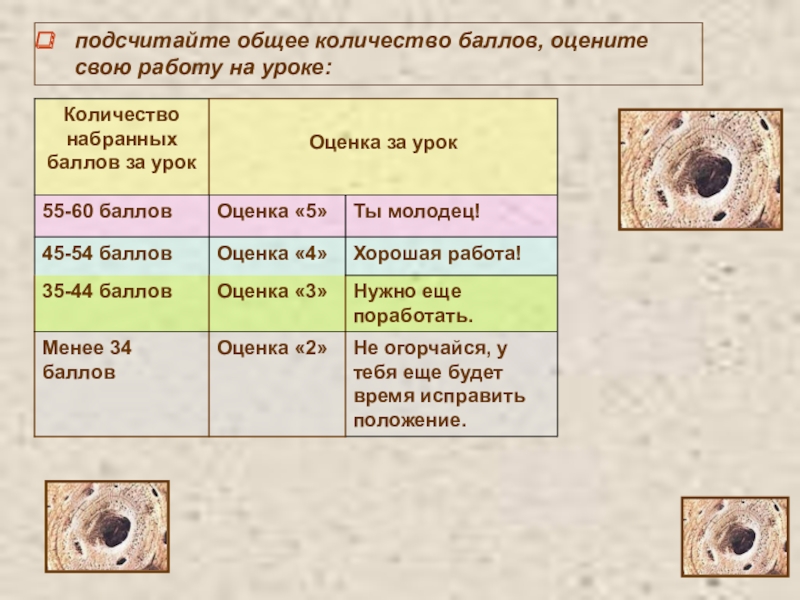 подсчитайте общее количество баллов, оцените свою работу на уроке:

| Количество набранных баллов за урок | Оценка за урок | |
|---|---|---|
| 55-60 баллов | Оценка «5» | Ты молодец! |
| 45-54 баллов | Оценка «4» | Хорошая работа! |
| 35-44 баллов | Оценка «3» | Нужно еще поработать. |
| Менее 34 баллов | Оценка «2» | Не огорчайся, у тебя еще будет время исправить положение. |